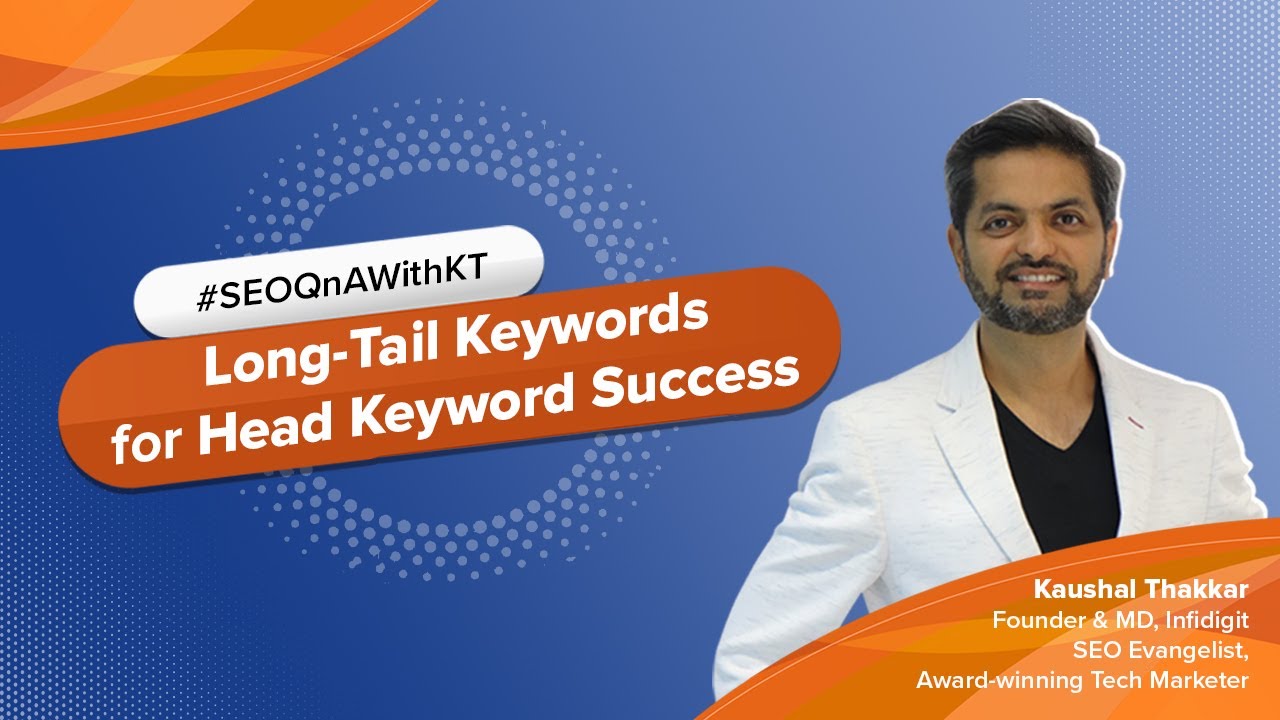 #SEOQnAWithKT

Long-Tail Keywords for Head Keyword Success

Kaushal Thakkar
Founder & MD, Infidigit
SEO Evangelist,
Award-winning Tech Marketer